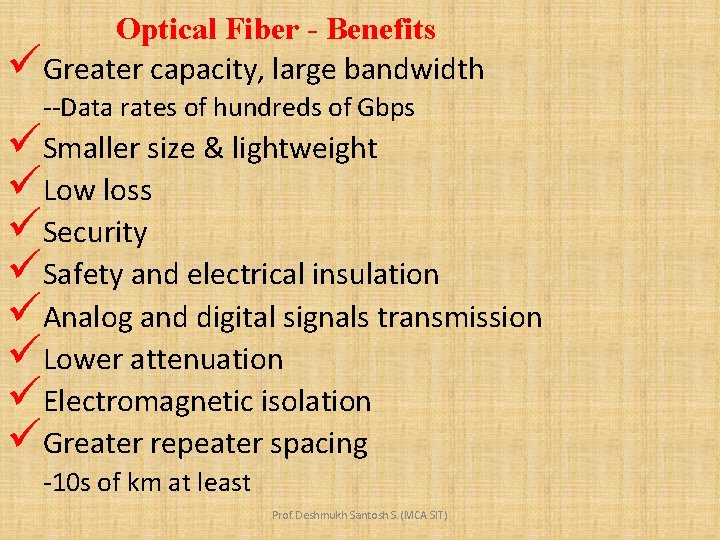 Optical Fiber - Benefits

✓ Greater capacity, large bandwidth
--Data rates of hundreds of Gbps

✓ Smaller size & lightweight

✓ Low loss

✓ Security

✓ Safety and electrical insulation

✓ Analog and digital signals transmission

✓ Lower attenuation

✓ Electromagnetic isolation

✓ Greater repeater spacing
-10s of km at least

Prof. Deshmukh Santosh S. (MCA SIT)